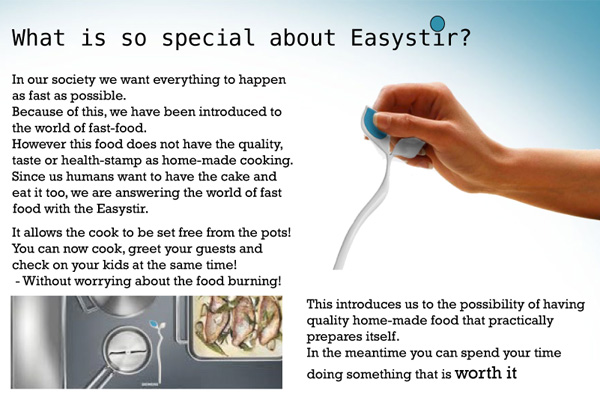 What is so special about Easystir?

In our society we want everything to happen as fast as possible.
Because of this, we have been introduced to the world of fast-food.
However this food does not have the quality, taste or health-stamp as home-made cooking.
Since us humans want to have the cake and eat it too, we are answering the world of fast food with the Easystir.

It allows the cook to be set free from the pots!
You can now cook, greet your guests and check on your kids at the same time!
- Without worrying about the food burning!

SIEMENS

This introduces us to the possibility of having quality home-made food that practically prepares itself.
In the meantime you can spend your time doing something that is worth it